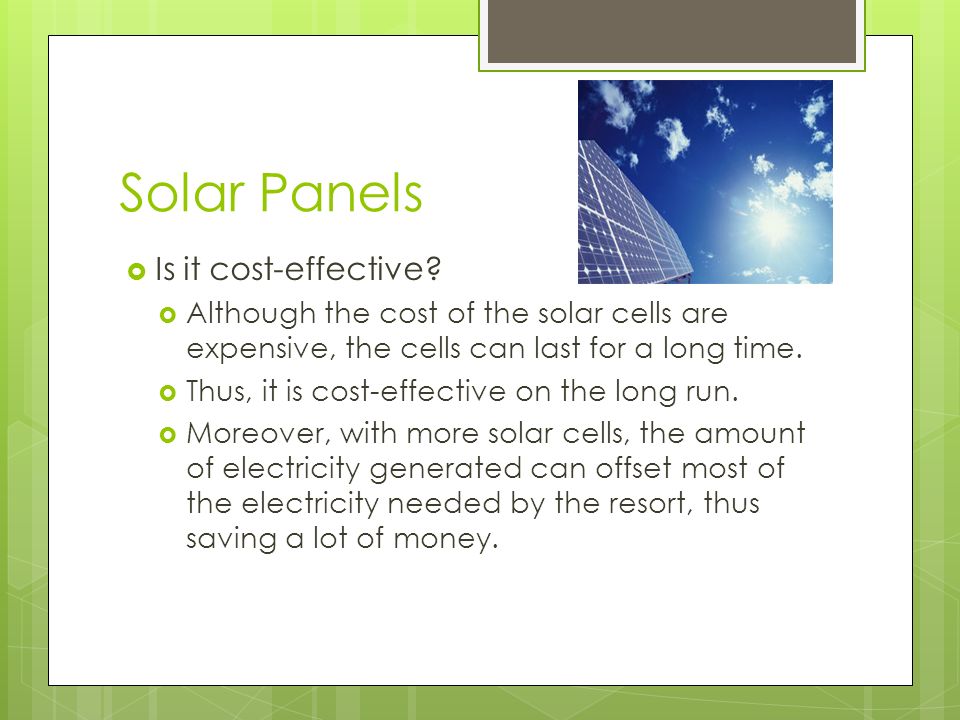 Solar Panels

Is it cost-effective?

Although the cost of the solar cells are expensive, the cells can last for a long time.

Thus, it is cost-effective on the long run.

Moreover, with more solar cells, the amount of electricity generated can offset most of the electricity needed by the resort, thus saving a lot of money.